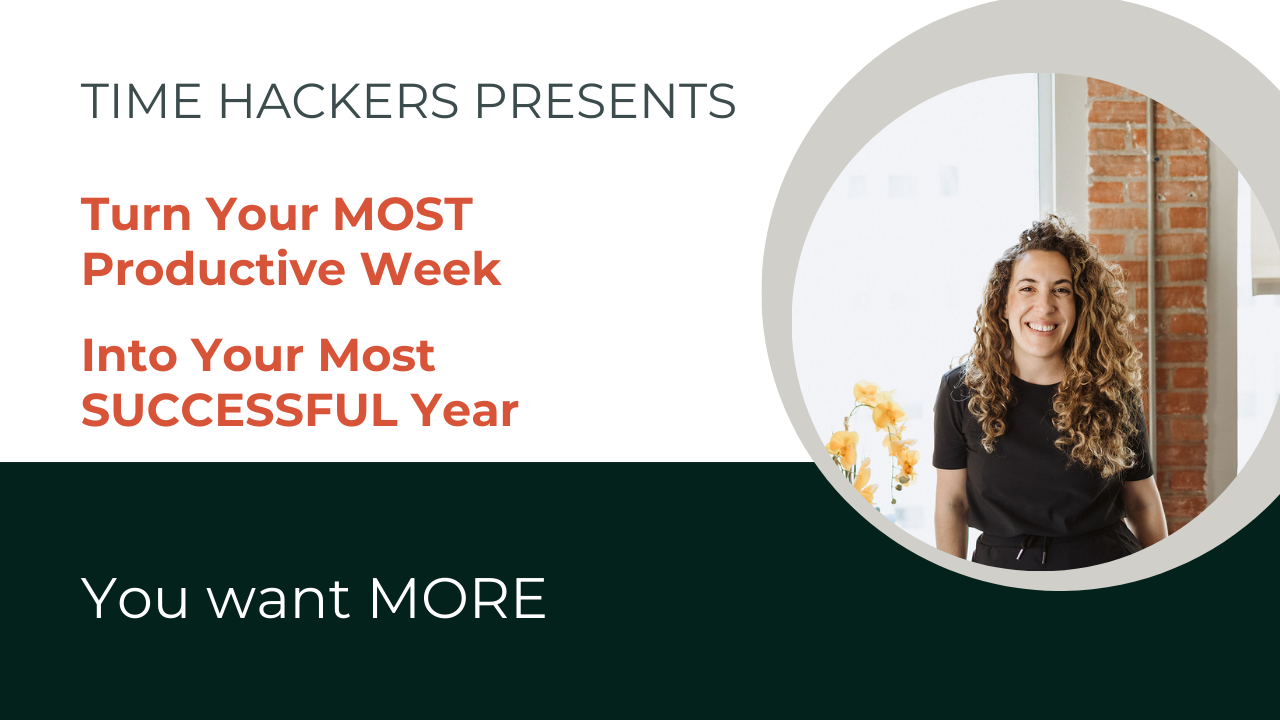 TIME HACKERS PRESENTS

Turn Your MOST Productive Week

Into Your Most SUCCESSFUL Year

You want MORE